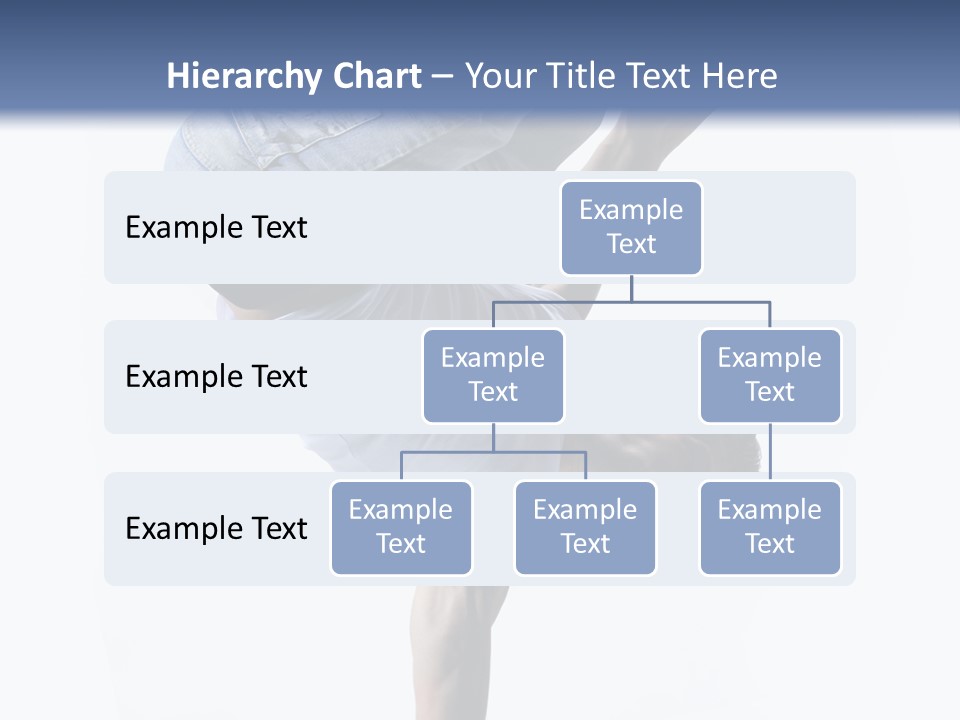 Hierarchy Chart – Your Title Text Here

Example Text

Example Text

Example Text

Example Text

Example Text

Example Text

Example Text

Example Text

Example Text